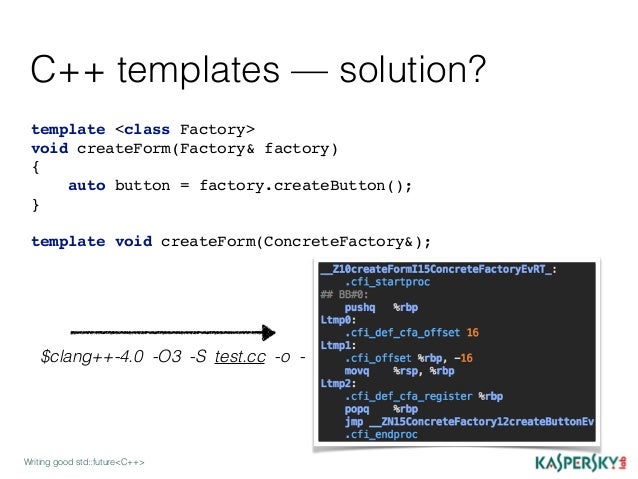 C++ templates — solution?

template <class Factory>
void createForm(Factory& factory)
{
    auto button = factory.createButton();
}

template void createForm(ConcreteFactory&);

$clang++-4.0 -O3 -S test.cc -o -

__Z10createFormI15ConcreteFactoryEvRT_:
    .cfi_startproc
## BB#0:
    pushq    %rbp
Ltmp0:
    .cfi_def_cfa_offset 16
Ltmp1:
    .cfi_offset %rbp, -16
    movq    %rsp, %rbp
Ltmp2:
    .cfi_def_cfa_register %rbp
    popq    %rbp
    jmp __ZN15ConcreteFactory12createButtonEv
    .cfi_endproc

Writing good std::future<C++>

KASPERSKY lab